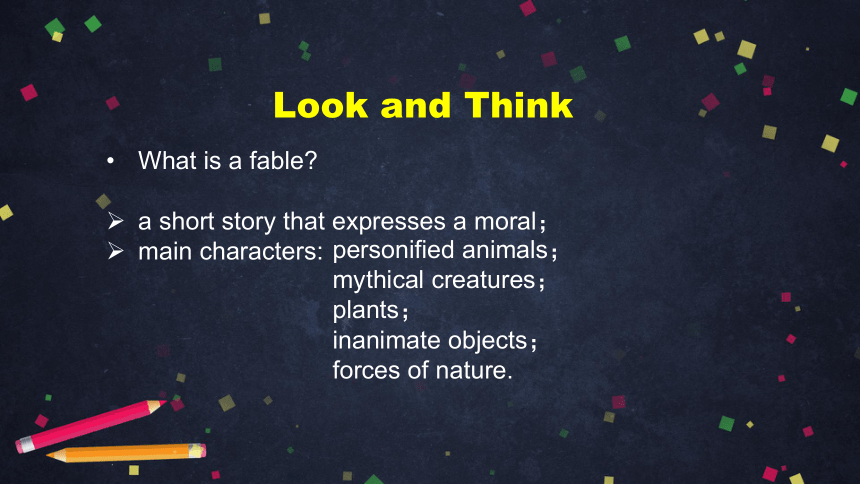 Look and Think

• What is a fable?

➢ a short story that expresses a moral；
➢ main characters: personified animals；
mythical creatures；
plants；
inanimate objects；
forces of nature.